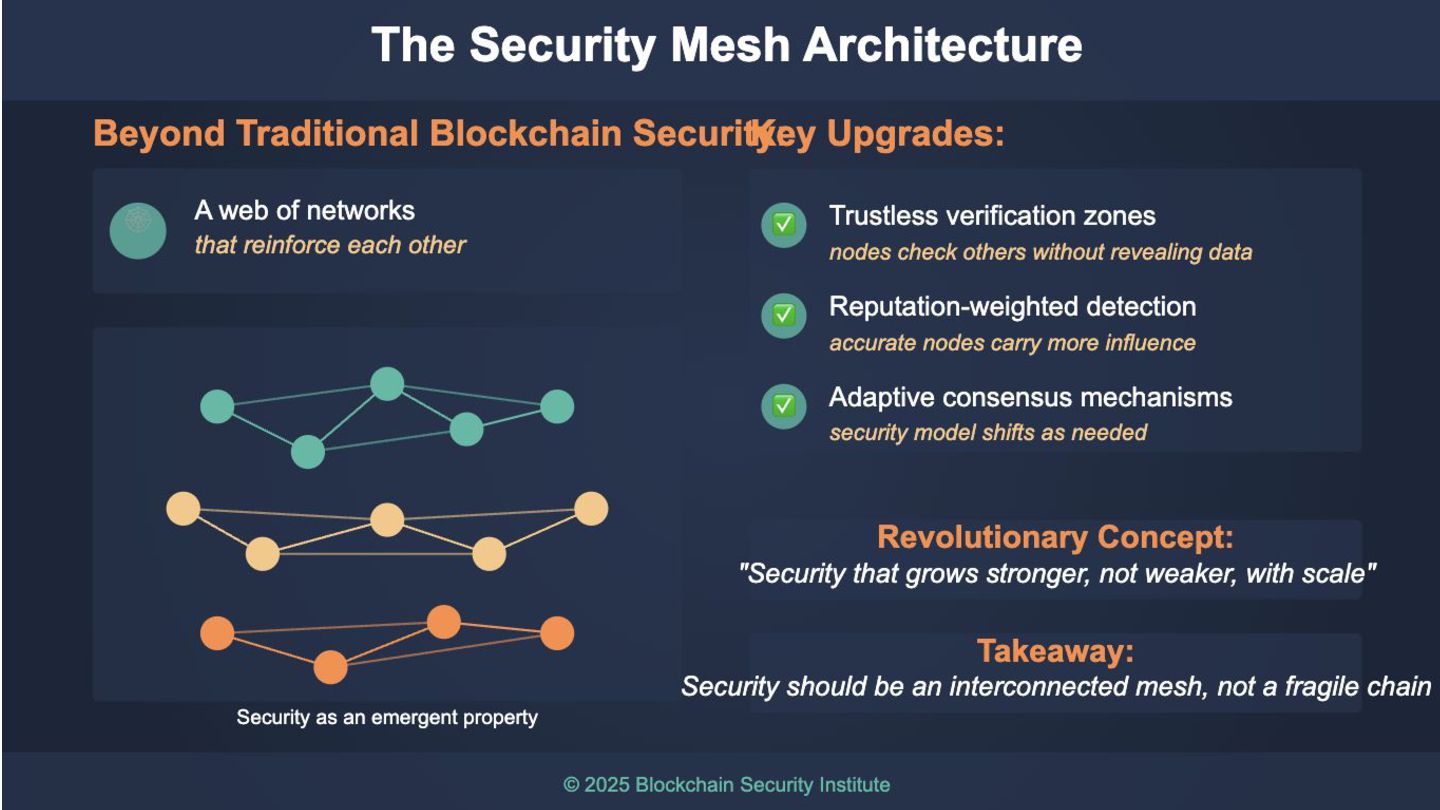 The Security Mesh Architecture

Beyond Traditional Blockchain Security

A web of networks
that reinforce each other

Security as an emergent property

Key Upgrades:

✅ Trustless verification zones
nodes check others without revealing data

✅ Reputation-weighted detection
accurate nodes carry more influence

✅ Adaptive consensus mechanisms
security model shifts as needed

Revolutionary Concept:
"Security that grows stronger, not weaker, with scale"

Takeaway:
Security should be an interconnected mesh, not a fragile chain

© 2025 Blockchain Security Institute